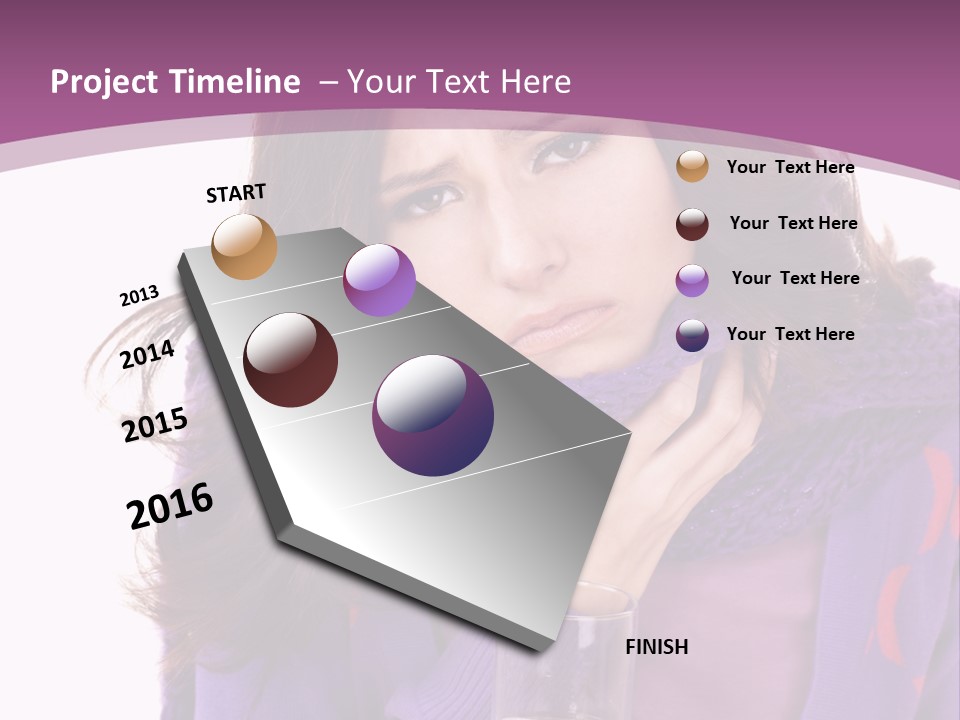 Project Timeline – Your Text Here

START

2013

2014

2015

2016

FINISH

Your Text Here

Your Text Here

Your Text Here

Your Text Here